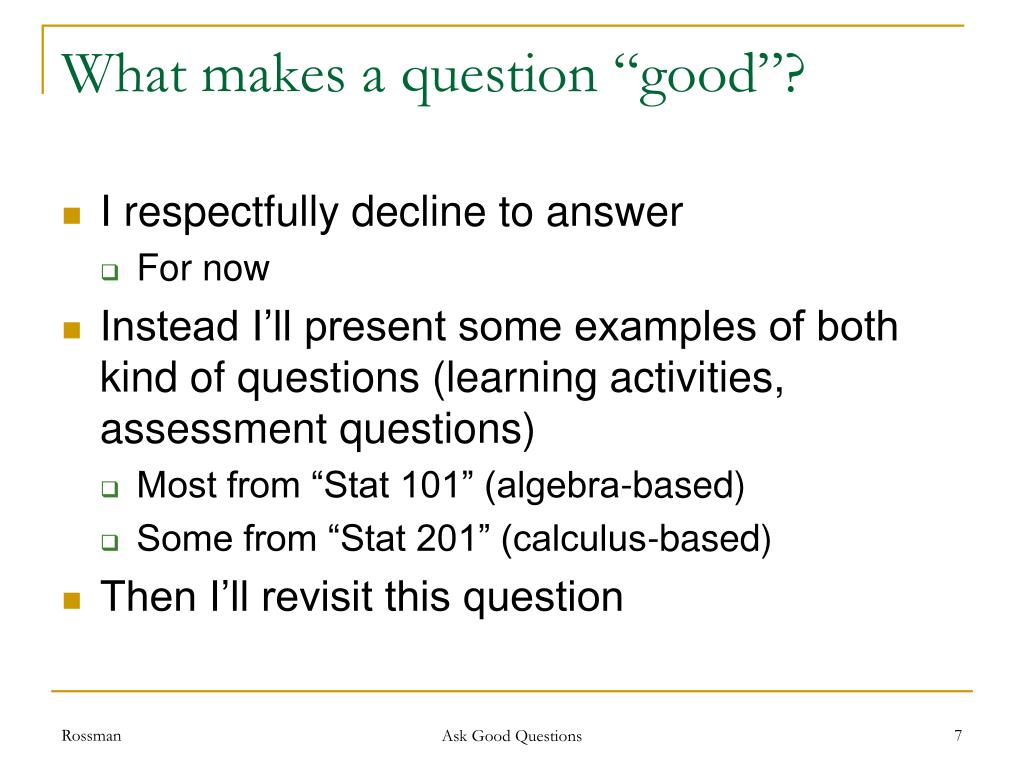 What makes a question “good”?

I respectfully decline to answer

For now

Instead I’ll present some examples of both kind of questions (learning activities, assessment questions)

Most from “Stat 101” (algebra-based)

Some from “Stat 201” (calculus-based)

Then I’ll revisit this question

Rossman

Ask Good Questions

7